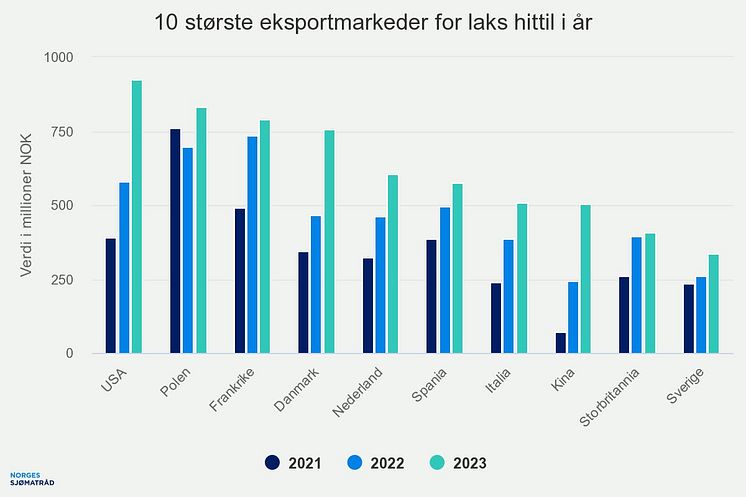 10 største eksportmarkeder for laks hittil i år

Verdi i millioner NOK

1000
750
500
250
0

USA
Polen
Frankrike
Danmark
Nederland
Spania
Italia
Kina
Storbritannia
Sverige

2021
2022
2023

NORGES SJØMATRÅD